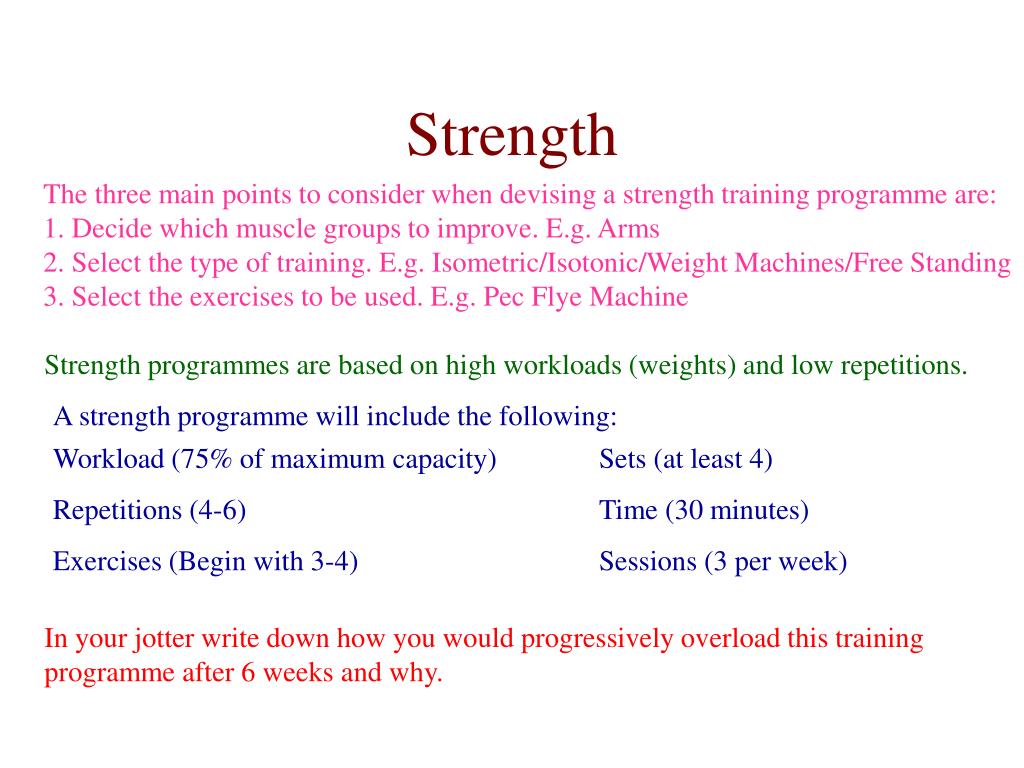 Strength

The three main points to consider when devising a strength training programme are:
1. Decide which muscle groups to improve. E.g. Arms
2. Select the type of training. E.g. Isometric/Isotonic/Weight Machines/Free Standing
3. Select the exercises to be used. E.g. Pec Flye Machine

Strength programmes are based on high workloads (weights) and low repetitions.

A strength programme will include the following:

Workload (75% of maximum capacity)

Repetitions (4-6)

Exercises (Begin with 3-4)

Sets (at least 4)

Time (30 minutes)

Sessions (3 per week)

In your jotter write down how you would progressively overload this training programme after 6 weeks and why.